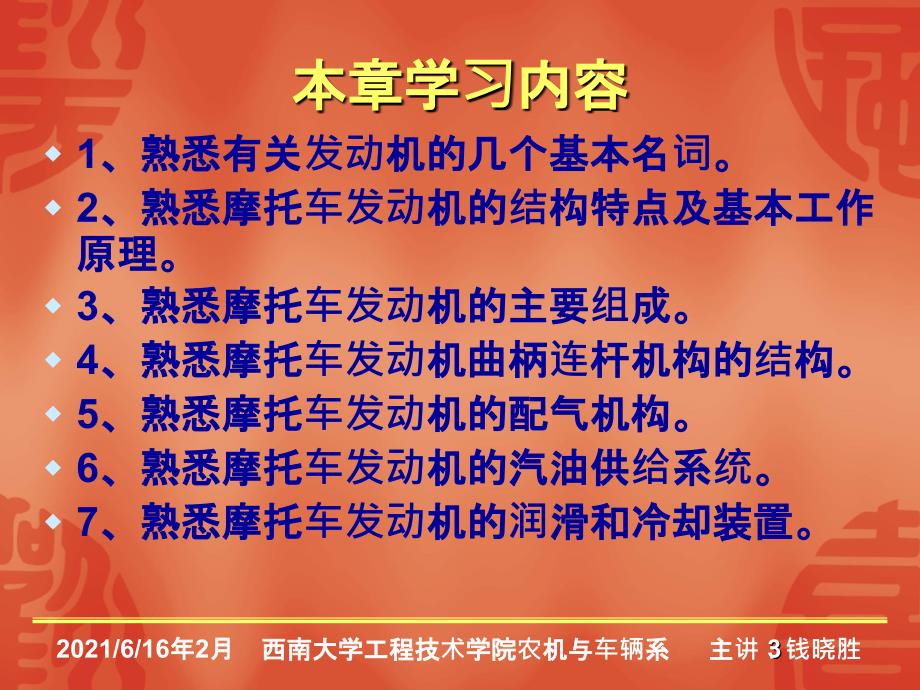 本章学习内容

1、熟悉有关发动机的几个基本名词。

2、熟悉摩托车发动机的结构特点及基本工作原理。

3、熟悉摩托车发动机的主要组成。

4、熟悉摩托车发动机曲柄连杆机构的结构。

5、熟悉摩托车发动机的配气机构。

6、熟悉摩托车发动机的汽油供给系统。

7、熟悉摩托车发动机的润滑和冷却装置。

2021/6/16年2月 西南大学工程技术学院农机与车辆系 主讲 3 钱晓胜